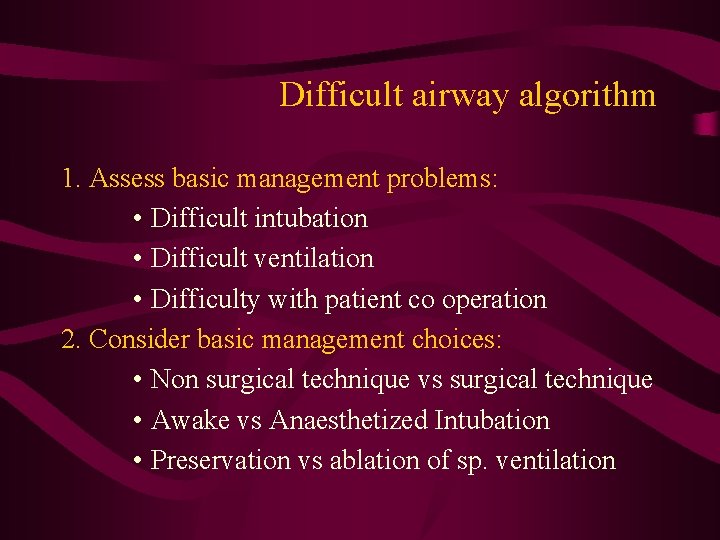 Difficult airway algorithm

1. Assess basic management problems:

• Difficult intubation

• Difficult ventilation

• Difficulty with patient co operation

2. Consider basic management choices:

• Non surgical technique vs surgical technique

• Awake vs Anaesthetized Intubation

• Preservation vs ablation of sp. ventilation